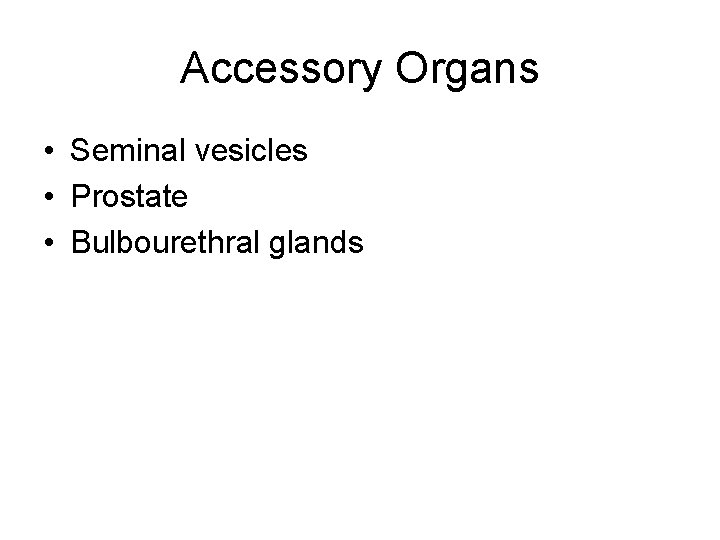 Accessory Organs

• Seminal vesicles
• Prostate
• Bulbourethral glands